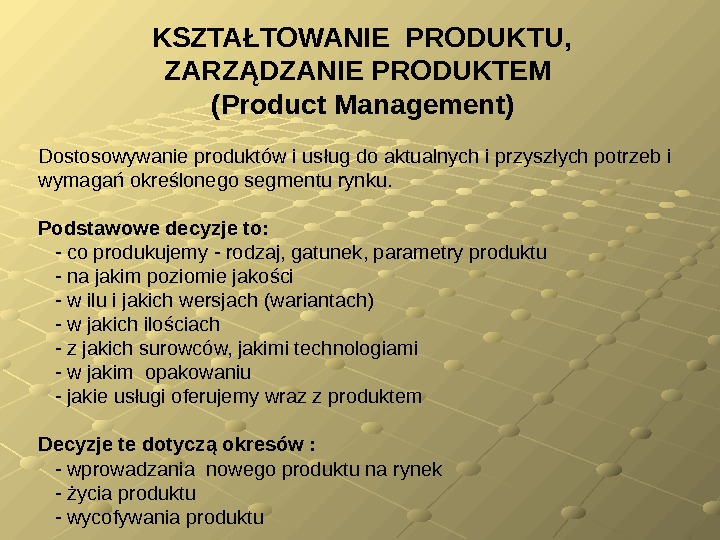 KSZTAŁTOWANIE PRODUKTU, ZARZĄDZANIE PRODUKTEM (Product Management)

Dostosowywanie produktów i usług do aktualnych i przyszłych potrzeb i wymagań określonego segmentu rynku.

Podstawowe decyzje to:
- co produkujemy - rodzaj, gatunek, parametry produktu
- na jakim poziomie jakości
- w ilu i jakich wersjach (wariantach)
- w jakich ilościach
- z jakich surowców, jakimi technologiami
- w jakim opakowaniu
- jakie usługi oferujemy wraz z produktem

Decyzje te dotyczą okresów :
- wprowadzania nowego produktu na rynek
- życia produktu
- wycofywania produktu